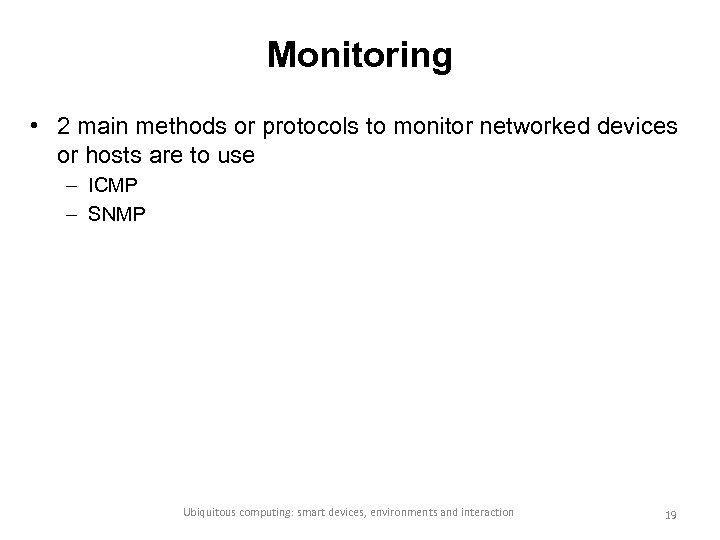 Monitoring

• 2 main methods or protocols to monitor networked devices or hosts are to use
– ICMP
– SNMP

Ubiquitous computing: smart devices, environments and interaction

19